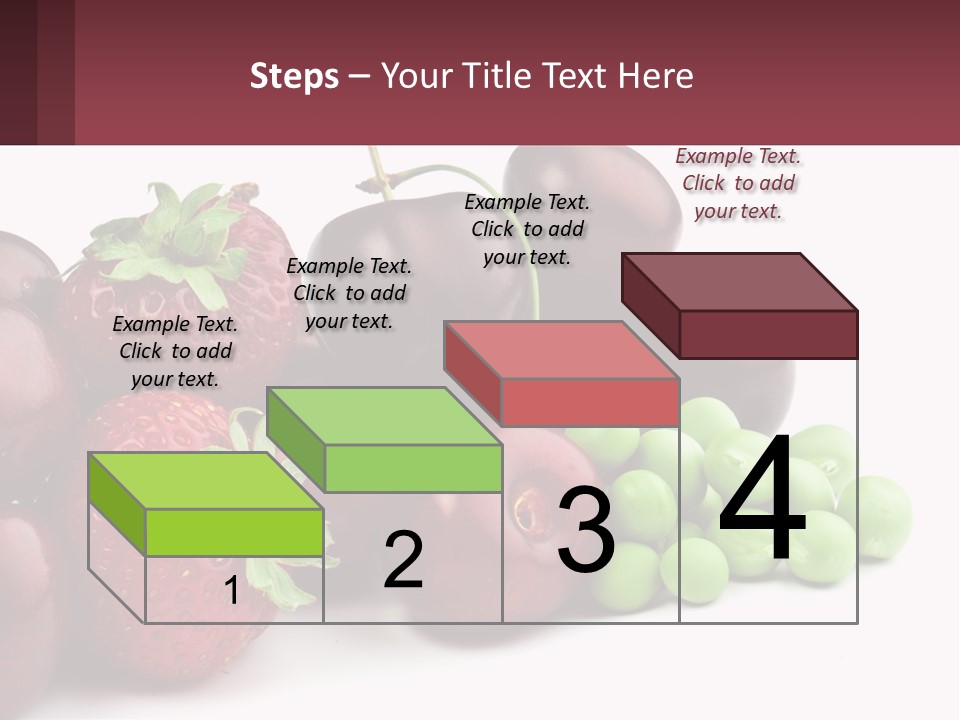 Steps – Your Title Text Here

Example Text. Click to add your text.

Example Text. Click to add your text.

Example Text. Click to add your text.

Example Text. Click to add your text.

1

2

3

4